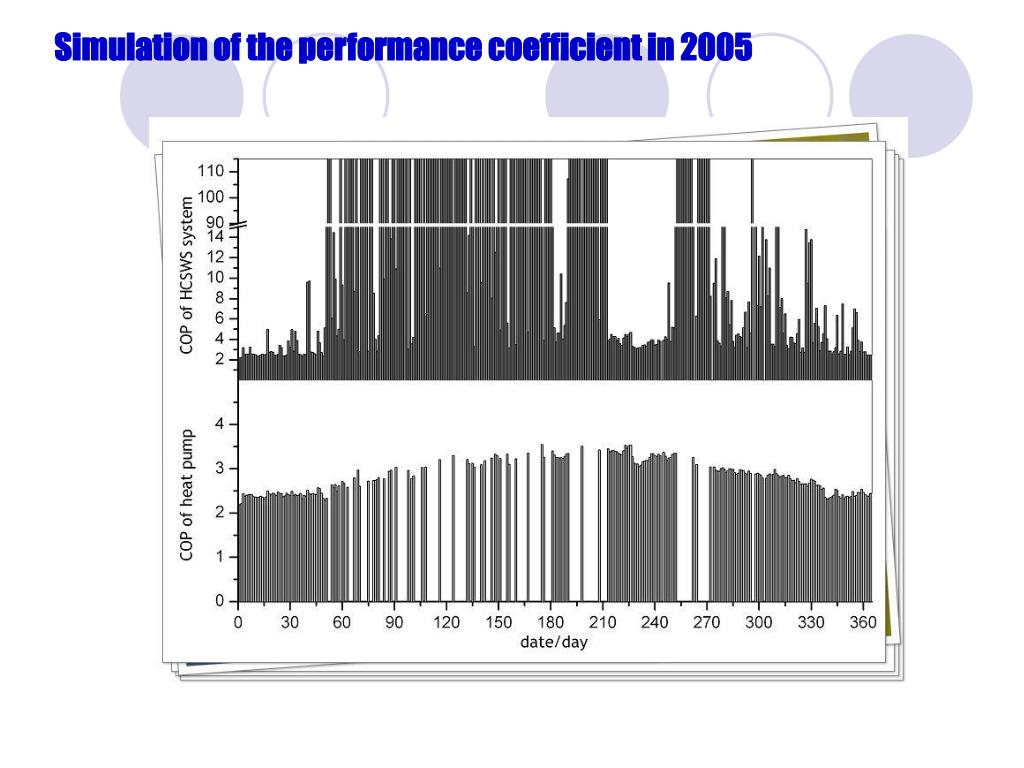 Simulation of the performance coefficient in 2005

COP of HCSWS system

110
100
90
14
12
10
8
6
4
2

COP of heat pump

4
3
2
1
0

0 30 60 90 120 150 180 210 240 270 300 330 360

date/day